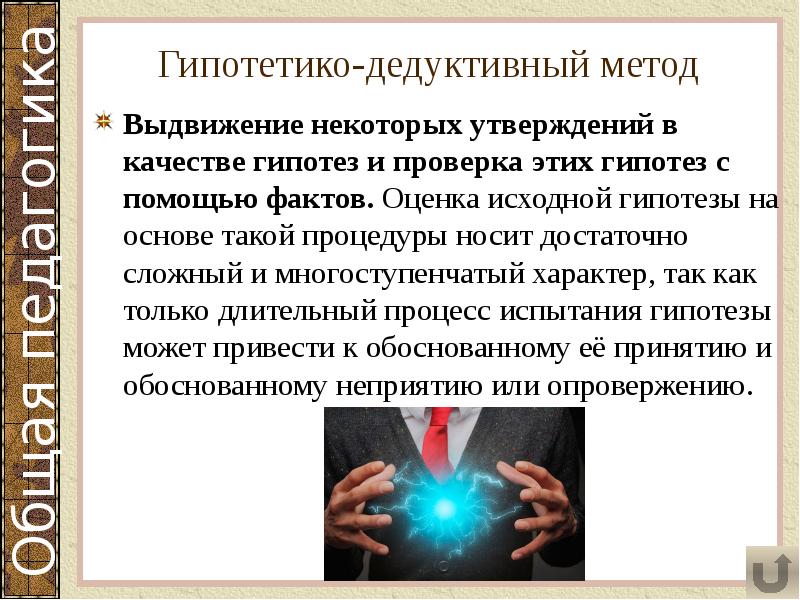 Общая педагогика

Гипотетико-дедуктивный метод

Выдвижение некоторых утверждений в качестве гипотез и проверка этих гипотез с помощью фактов. Оценка исходной гипотезы на основе такой процедуры носит достаточно сложный и многоступенчатый характер, так как только длительный процесс испытания гипотезы может привести к обоснованному её принятию и обоснованному неприятию или опровержению.